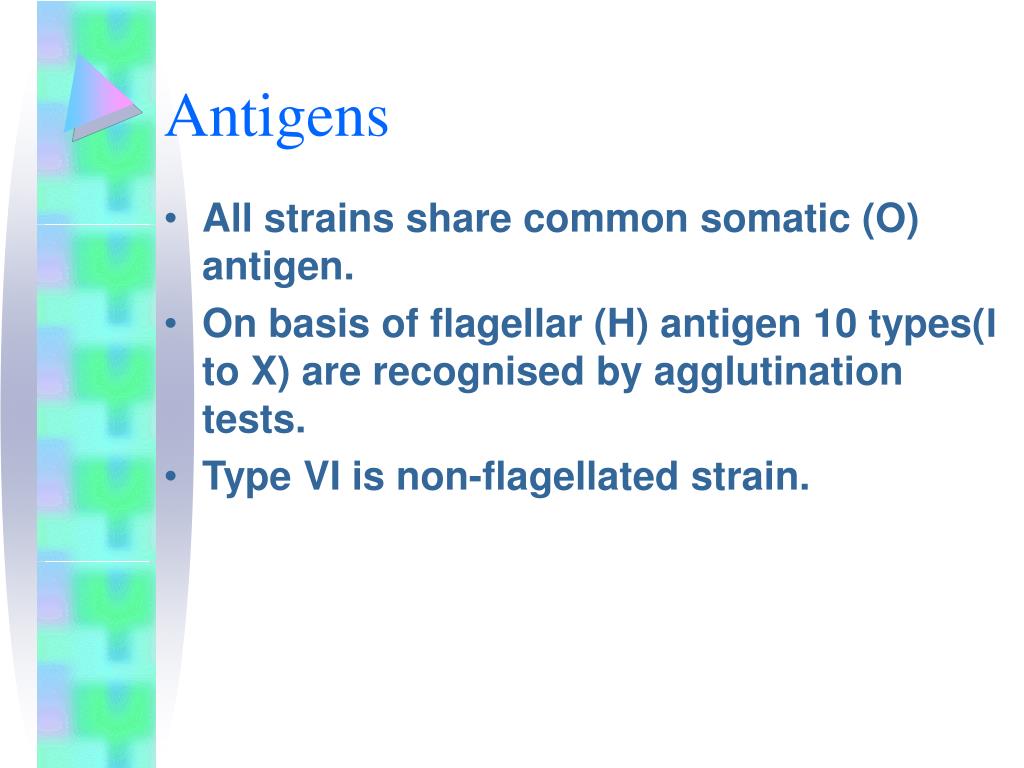 Antigens

• All strains share common somatic (O) antigen.
• On basis of flagellar (H) antigen 10 types(I to X) are recognised by agglutination tests.
• Type VI is non-flagellated strain.